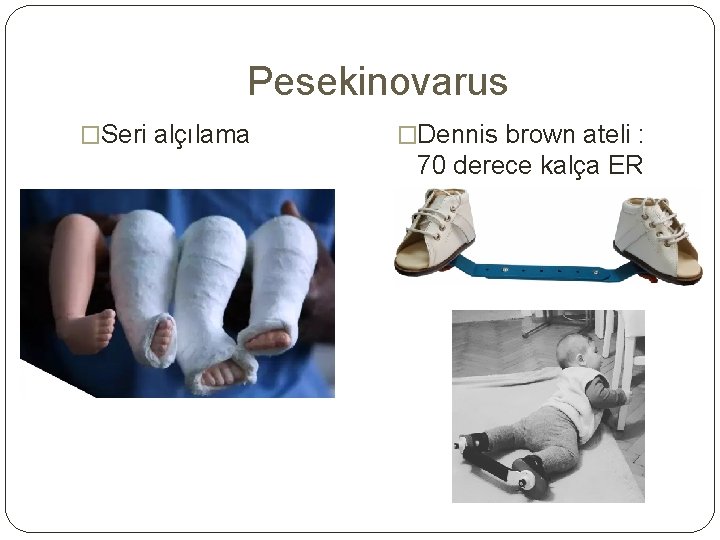 Pesekinovarus

□Seri alçılama

□Dennis brown ateli : 70 derece kalça ER